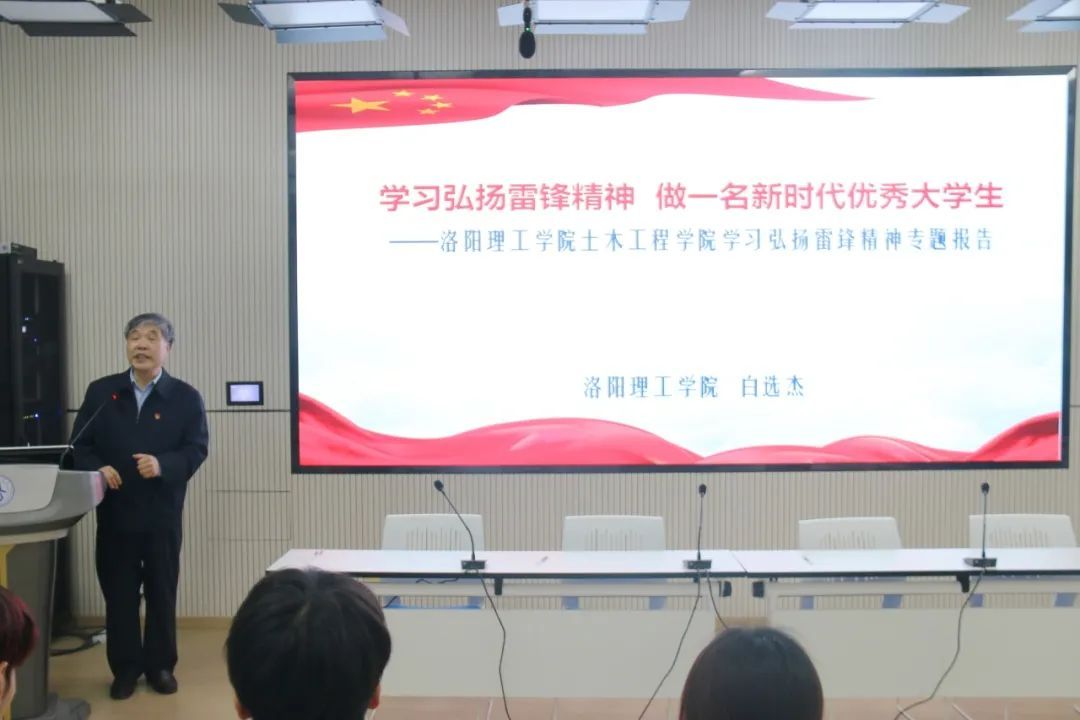 学习弘扬雷锋精神 做一名新时代优秀大学生
——洛阳理工学院土木工程学院学习弘扬雷锋精神专题报告

洛阳理工学院 白选杰